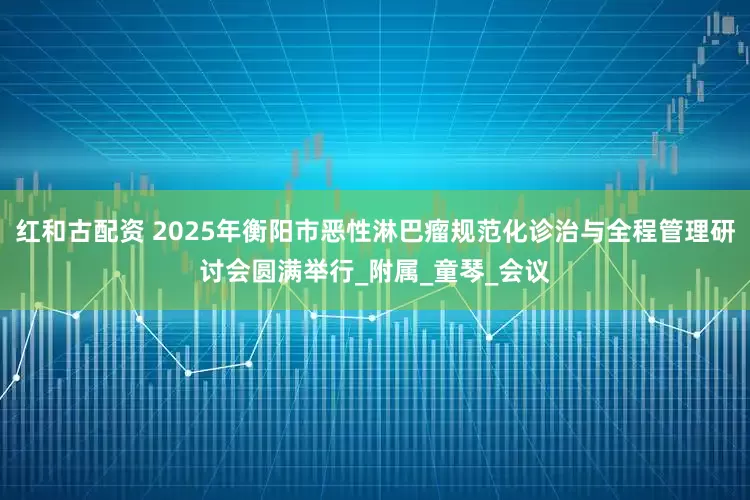 红和古配资 2025年衡阳市恶性淋巴瘤规范化诊治与全程管理研讨会圆满举行_附属_童琴_会议